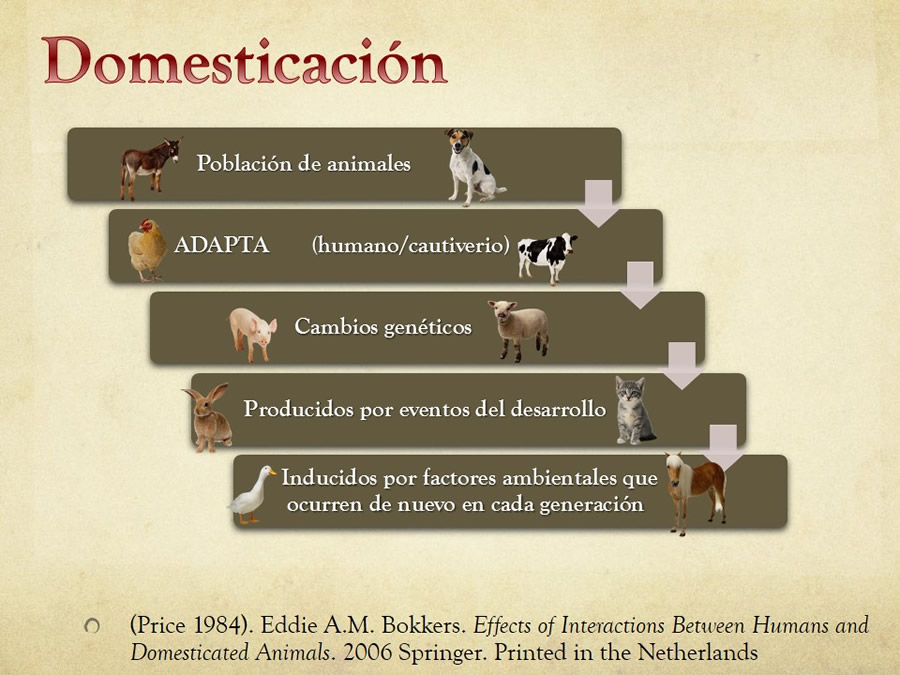 Domesticación

Población de animales

ADAPTA (humano/cautiverio)

Cambios genéticos

Producidos por eventos del desarrollo

Inducidos por factores ambientales que ocurren de nuevo en cada generación

(Price 1984). Eddie A.M. Bokkers. Effects of Interactions Between Humans and Domesticated Animals. 2006 Springer. Printed in the Netherlands